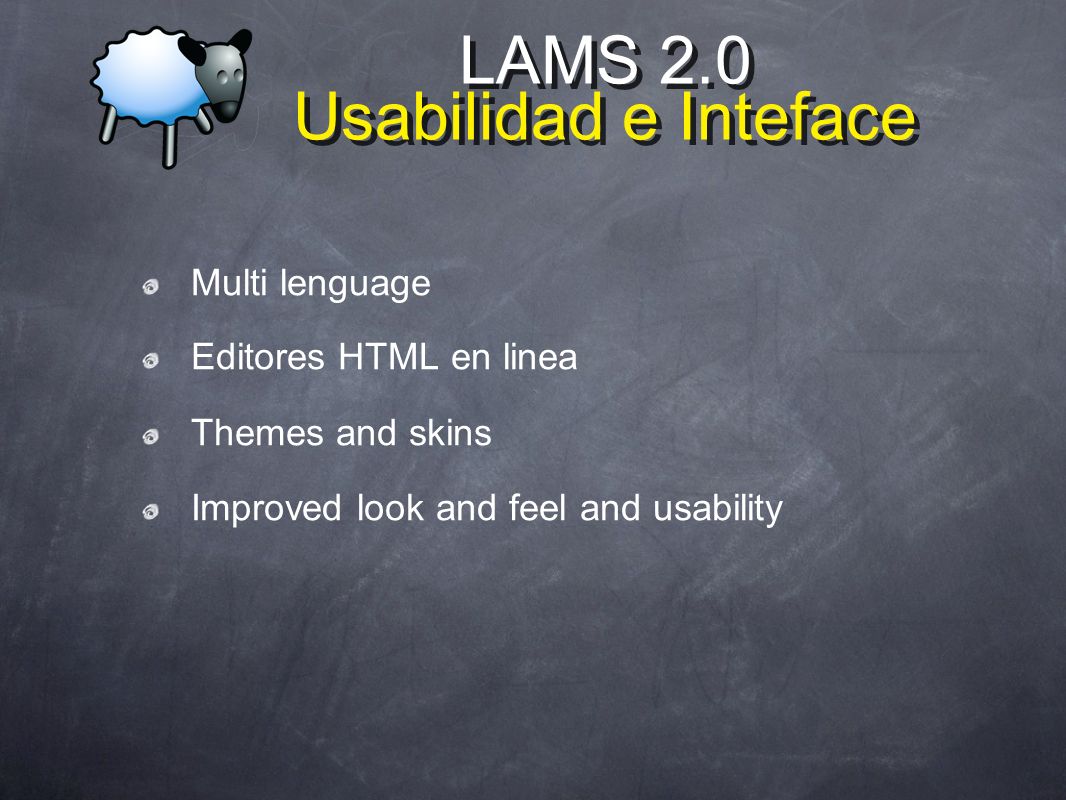 LAMS 2.0
Usabilidad e Inteface

Multi lenguage

Editores HTML en linea

Themes and skins

Improved look and feel and usability